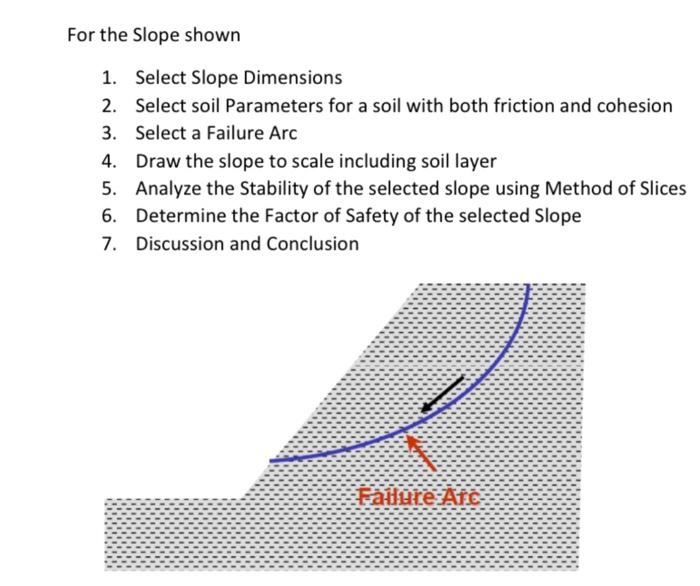 For the Slope shown

1. Select Slope Dimensions
2. Select soil Parameters for a soil with both friction and cohesion
3. Select a Failure Arc
4. Draw the slope to scale including soil layer
5. Analyze the Stability of the selected slope using Method of Slices
6. Determine the Factor of Safety of the selected Slope
7. Discussion and Conclusion

Failure Arc